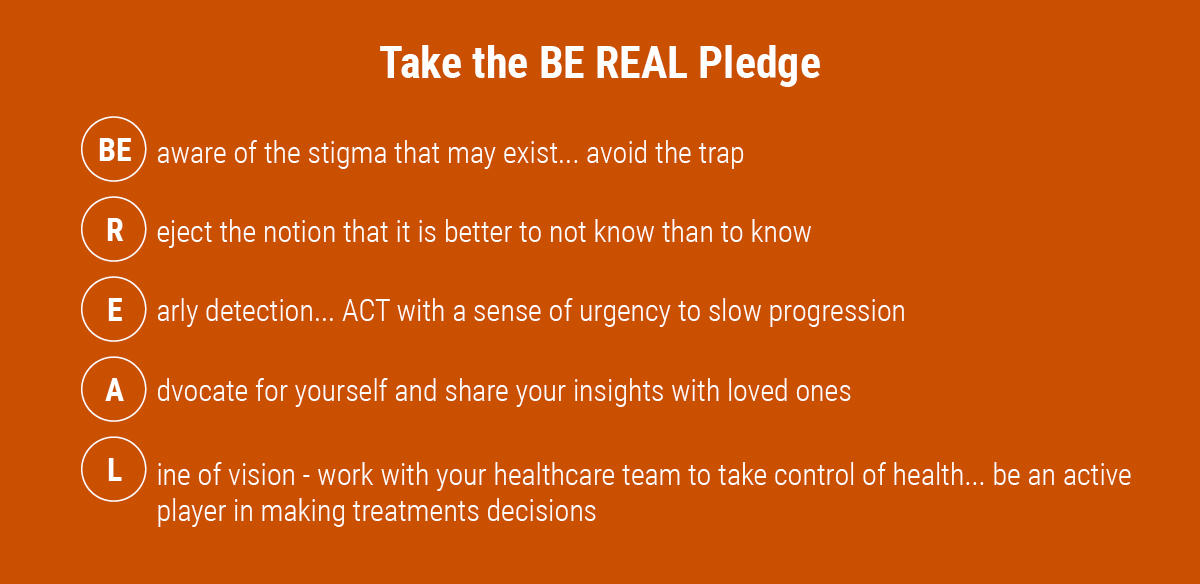 Take the BE REAL Pledge

BE aware of the stigma that may exist... avoid the trap

R eject the notion that it is better to not know than to know

E arly detection... ACT with a sense of urgency to slow progression

A dvocate for yourself and share your insights with loved ones

L ine of vision - work with your healthcare team to take control of health... be an active player in making treatments decisions